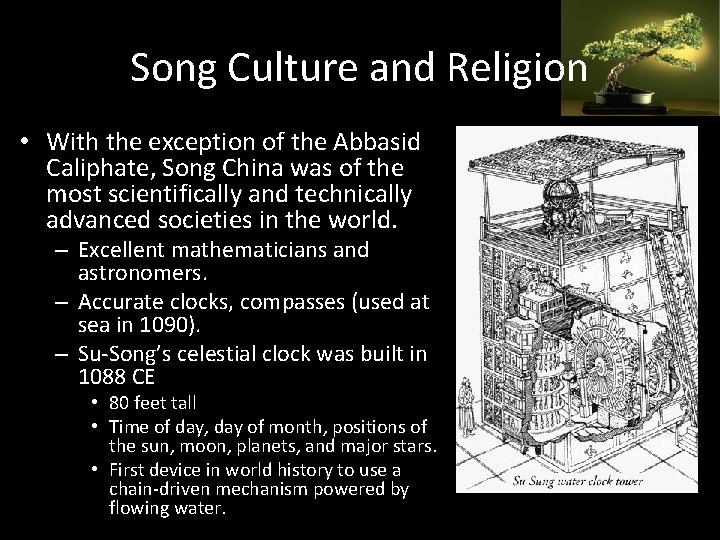 Song Culture and Religion

• With the exception of the Abbasid Caliphate, Song China was of the most scientifically and technically advanced societies in the world.
– Excellent mathematicians and astronomers.
– Accurate clocks, compasses (used at sea in 1090).
– Su-Song's celestial clock was built in 1088 CE
• 80 feet tall
• Time of day, day of month, positions of the sun, moon, planets, and major stars.
• First device in world history to use a chain-driven mechanism powered by flowing water.

Su Sung water clock tower